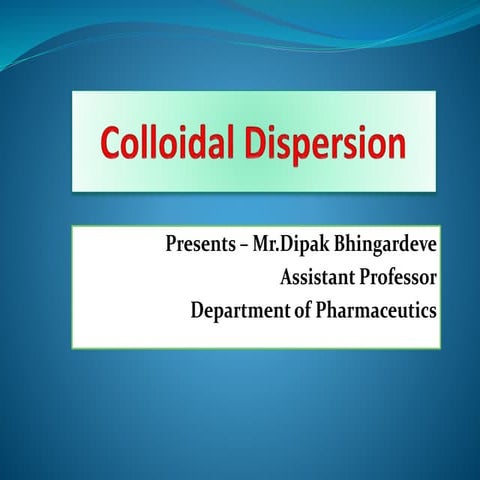 Colloidal Dispersion

Presents – Mr.Dipak Bhingardeve
Assistant Professor
Department of Pharmaceutics